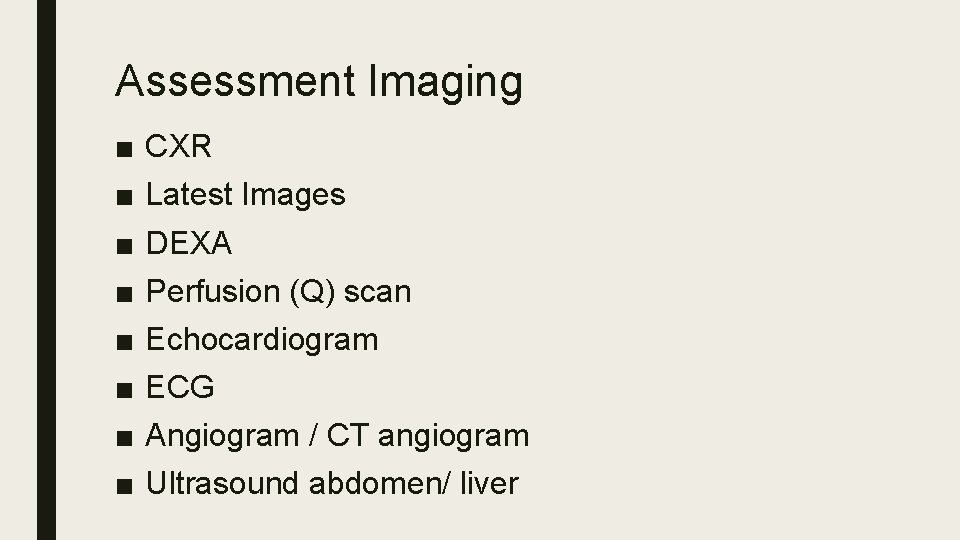 Assessment Imaging

■ CXR
■ Latest Images
■ DEXA
■ Perfusion (Q) scan
■ Echocardiogram
■ ECG
■ Angiogram / CT angiogram
■ Ultrasound abdomen/ liver